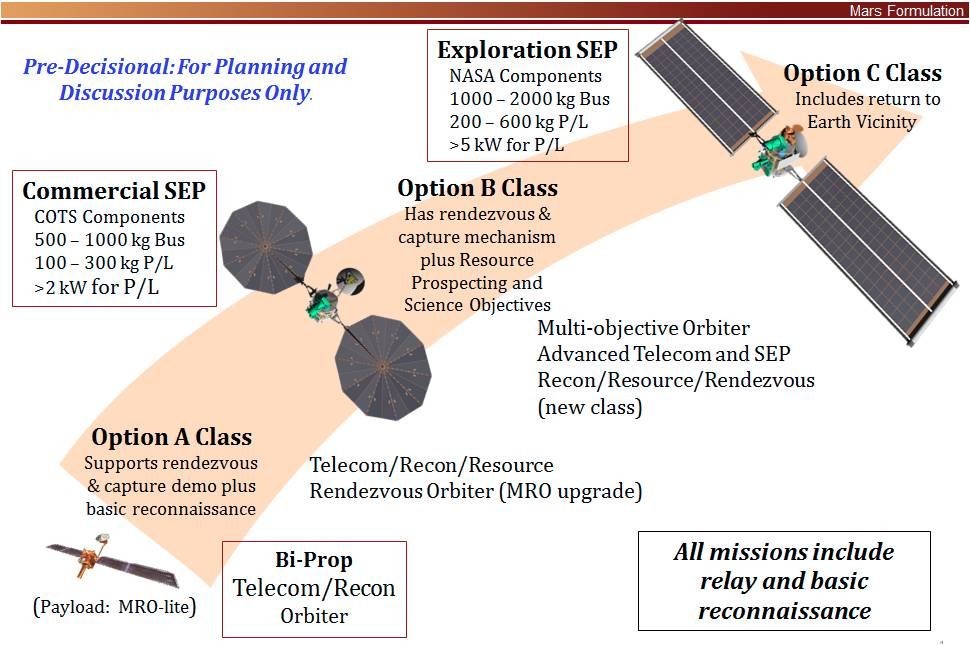 Mars Formulation

Pre-Decisional: For Planning and Discussion Purposes Only.

Exploration SEP
NASA Components
1000 – 2000 kg Bus
200 – 600 kg P/L
>5 kW for P/L

Option C Class
Includes return to Earth Vicinity

Commercial SEP
COTS Components
500 – 1000 kg Bus
100 – 300 kg P/L
>2 kW for P/L

Option B Class
Has rendezvous & capture mechanism plus Resource Prospecting and Science Objectives

Multi-objective Orbiter
Advanced Telecom and SEP
Recon/Resource/Rendezvous
(new class)

Option A Class
Supports rendezvous & capture demo plus basic reconnaissance

Telecom/Recon/Resource
Rendezvous Orbiter (MRO upgrade)

(Payload: MRO-lite)

Bi-Prop
Telecom/Recon
Orbiter

All missions include relay and basic reconnaissance